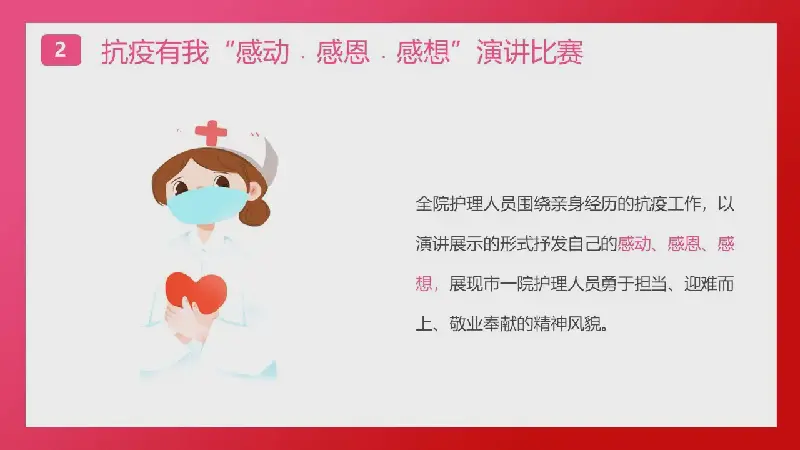 2 抗疫有我“感动 · 感恩 · 感想”演讲比赛

全院护理人员围绕亲身经历的抗疫工作，以演讲展示的形式抒发自己的感动、感恩、感想，展现市一院护理人员勇于担当、迎难而上、敬业奉献的精神风貌。